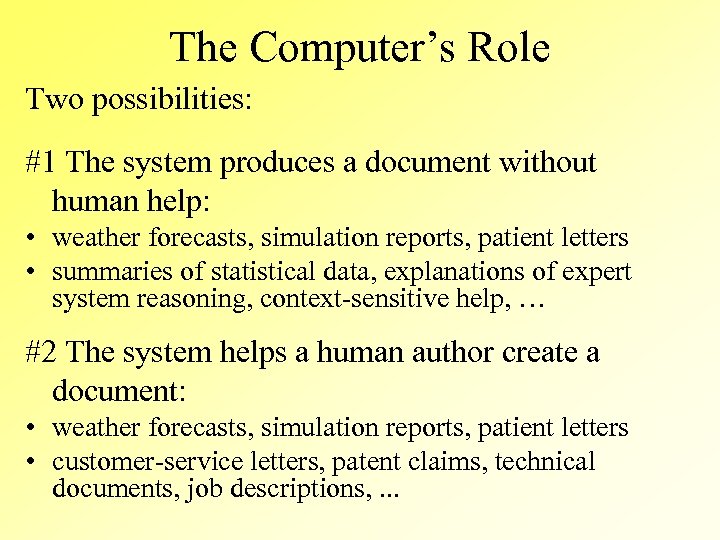 The Computer's Role

Two possibilities:

#1 The system produces a document without human help:

• weather forecasts, simulation reports, patient letters
• summaries of statistical data, explanations of expert system reasoning, context-sensitive help, …

#2 The system helps a human author create a document:

• weather forecasts, simulation reports, patient letters
• customer-service letters, patent claims, technical documents, job descriptions, ...